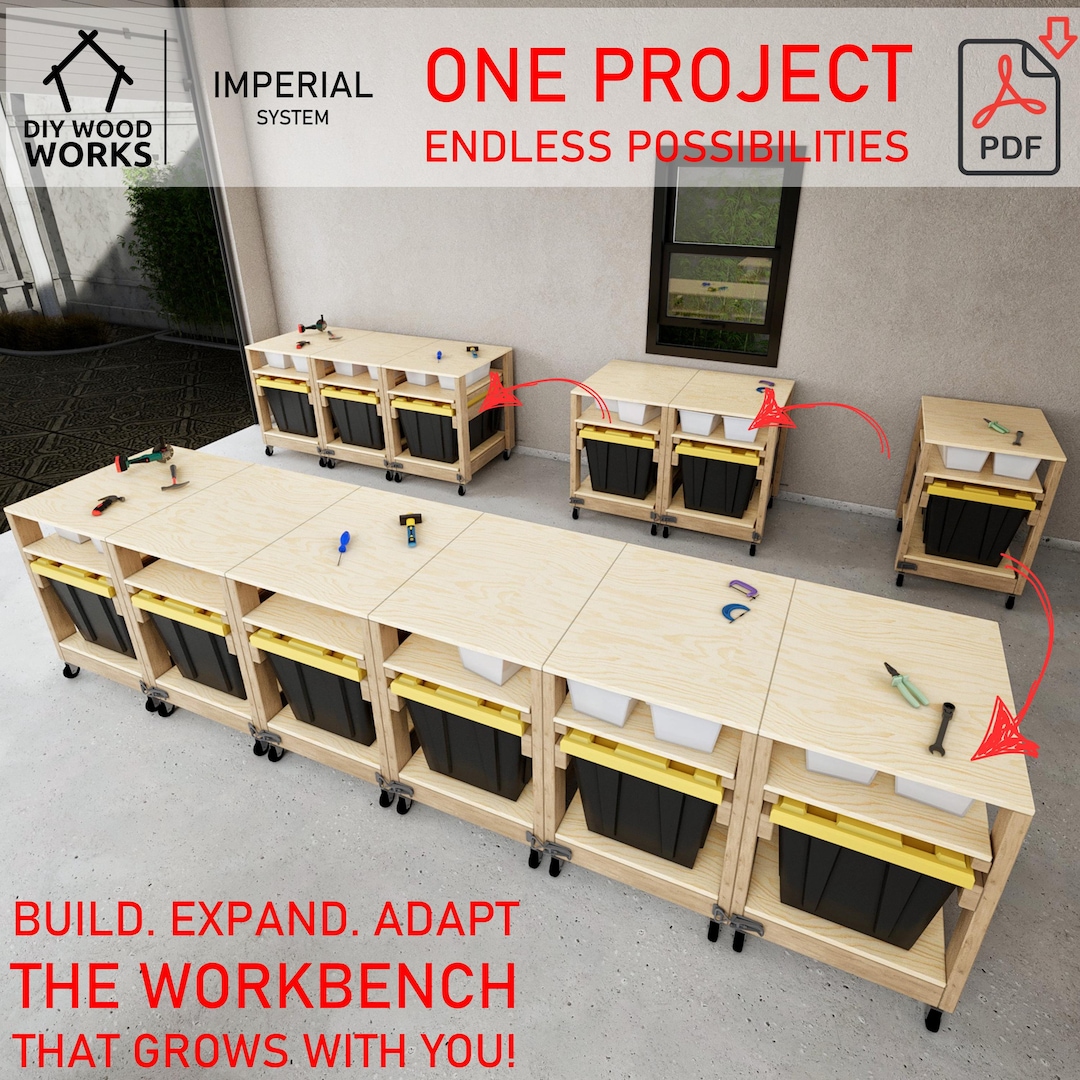 DIY WOOD WORKS

IMPERIAL
SYSTEM

ONE PROJECT
ENDLESS POSSIBILITIES

PDF

BUILD. EXPAND. ADAPT
THE WORKBENCH
THAT GROWS WITH YOU!